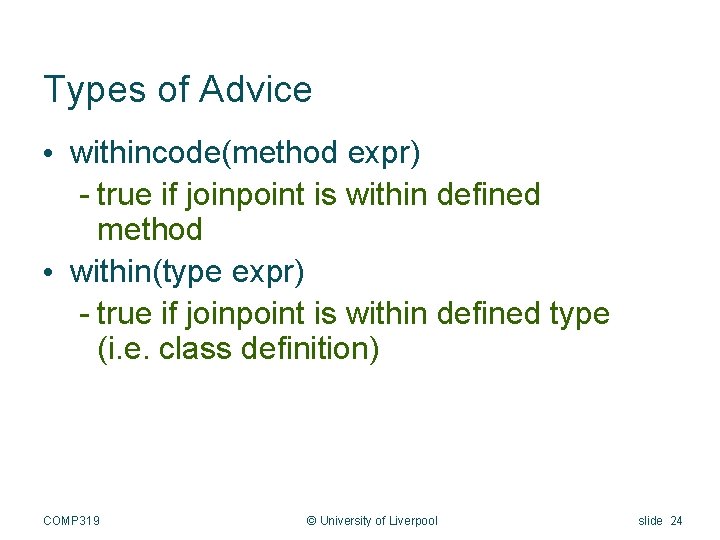 Types of Advice

• withincode(method expr)
 - true if joinpoint is within defined method
• within(type expr)
 - true if joinpoint is within defined type (i.e. class definition)

COMP319 © University of Liverpool slide 24